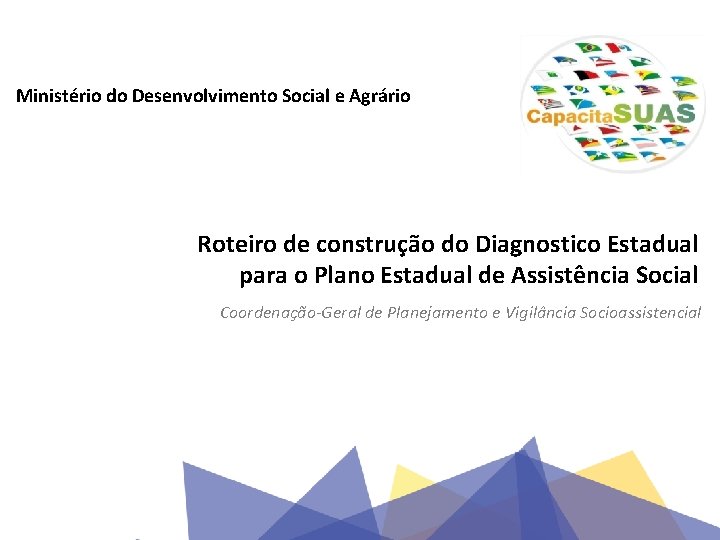 Ministério do Desenvolvimento Social e Agrário

CapacitaSUAS

Roteiro de construção do Diagnostico Estadual para o Plano Estadual de Assistência Social

Coordenação-Geral de Planejamento e Vigilância Socioassistencial